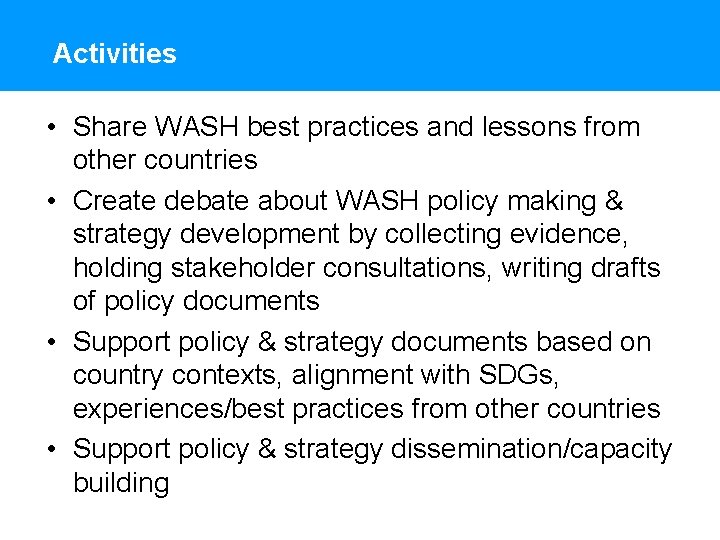 Activities

• Share WASH best practices and lessons from other countries
• Create debate about WASH policy making & strategy development by collecting evidence, holding stakeholder consultations, writing drafts of policy documents
• Support policy & strategy documents based on country contexts, alignment with SDGs, experiences/best practices from other countries
• Support policy & strategy dissemination/capacity building